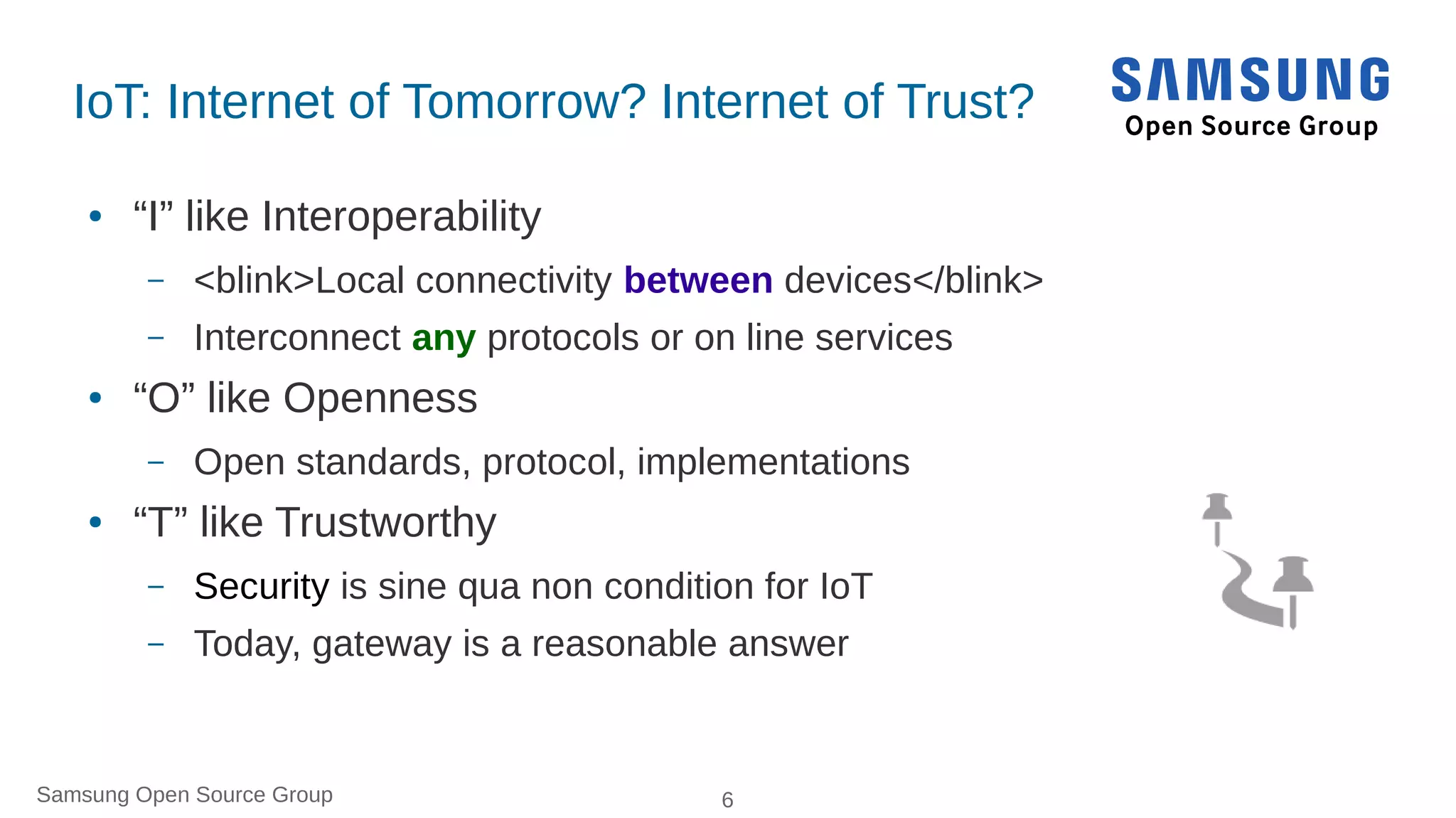 IoT: Internet of Tomorrow? Internet of Trust?

SAMSUNG
Open Source Group

• “I” like Interoperability
– <blink>Local connectivity between devices</blink>
– Interconnect any protocols or on line services
• “O” like Openness
– Open standards, protocol, implementations
• “T” like Trustworthy
– Security is sine qua non condition for IoT
– Today, gateway is a reasonable answer

Samsung Open Source Group
6